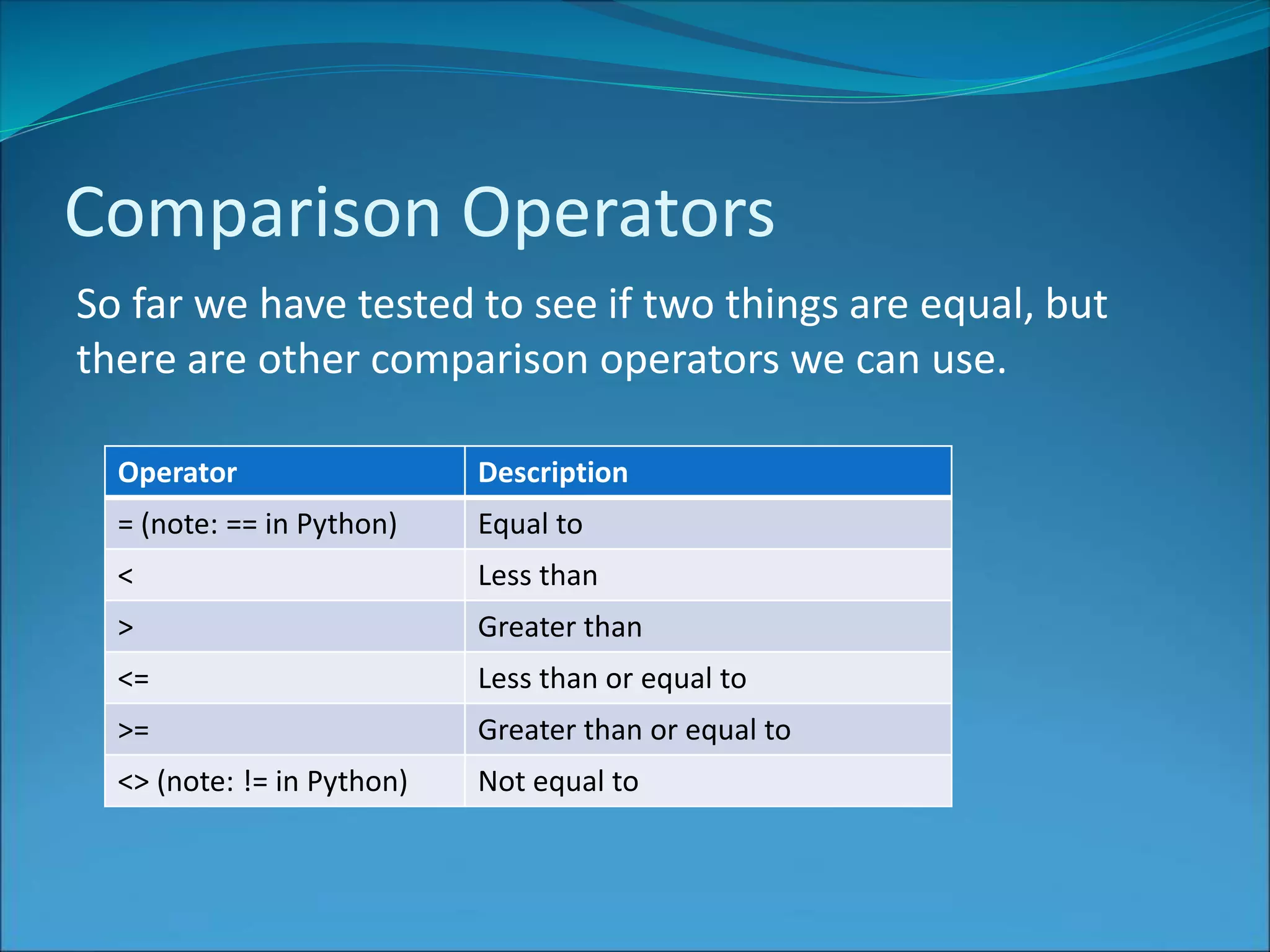 Comparison Operators

So far we have tested to see if two things are equal, but there are other comparison operators we can use.

| Operator | Description |
|---|---|
| = (note: == in Python) | Equal to |
| < | Less than |
| > | Greater than |
| <= | Less than or equal to |
| >= | Greater than or equal to |
| <> (note: != in Python) | Not equal to |